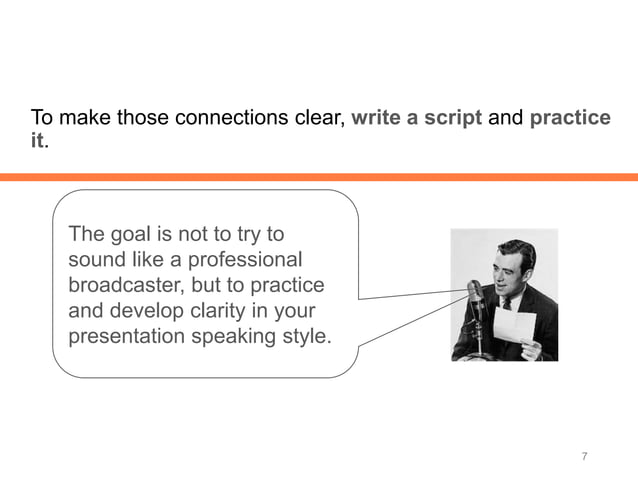 To make those connections clear, write a script and practice it.

The goal is not to try to sound like a professional broadcaster, but to practice and develop clarity in your presentation speaking style.

7